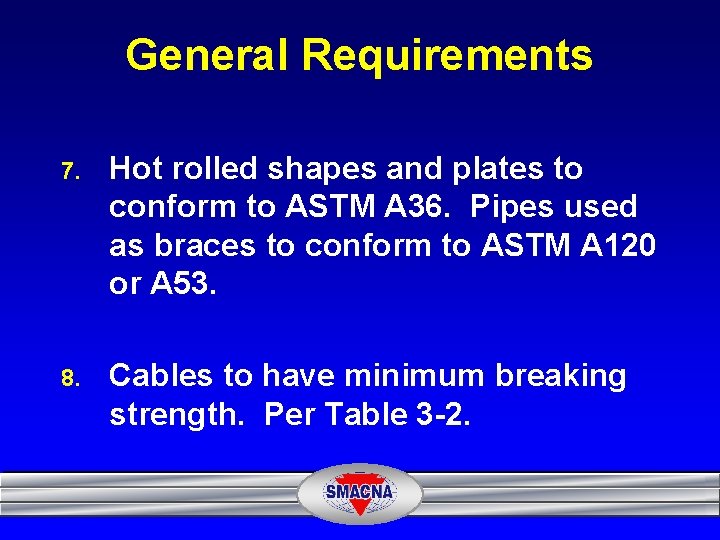 General Requirements

7. Hot rolled shapes and plates to conform to ASTM A36. Pipes used as braces to conform to ASTM A120 or A53.

8. Cables to have minimum breaking strength. Per Table 3-2.

SMACNA